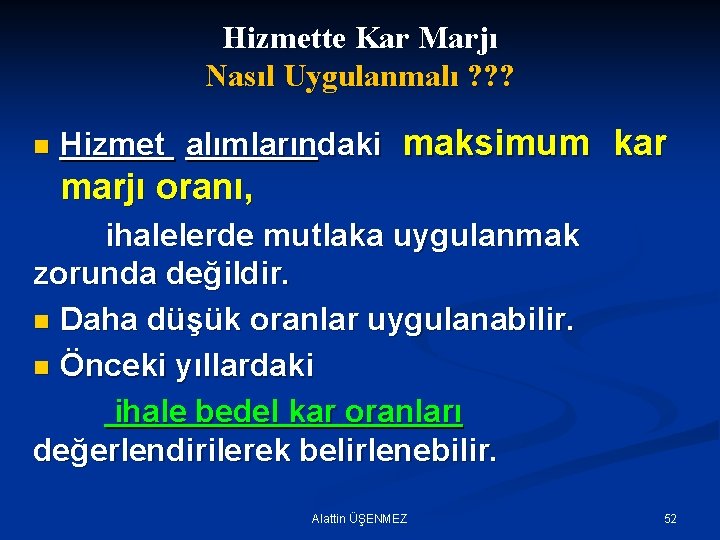 Hizmette Kar Marjı
Nasıl Uygulanmalı ???

Hizmet alımlarındaki maksimum kar marjı oranı,

ihalelerde mutlaka uygulanmak zorunda değildir.

Daha düşük oranlar uygulanabilir.

Önceki yıllardaki

ihale bedel kar oranları değerlendirilerek belirlenebilir.

Alattin ÜŞENMEZ

52